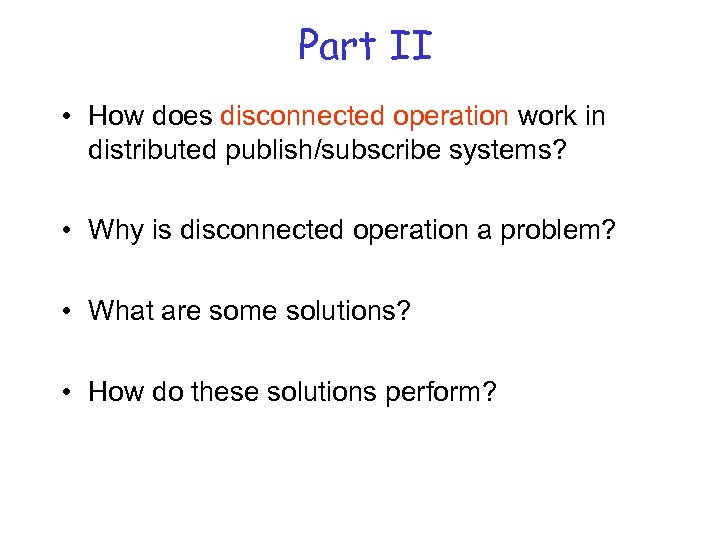 Part II

• How does disconnected operation work in distributed publish/subscribe systems?

• Why is disconnected operation a problem?

• What are some solutions?

• How do these solutions perform?